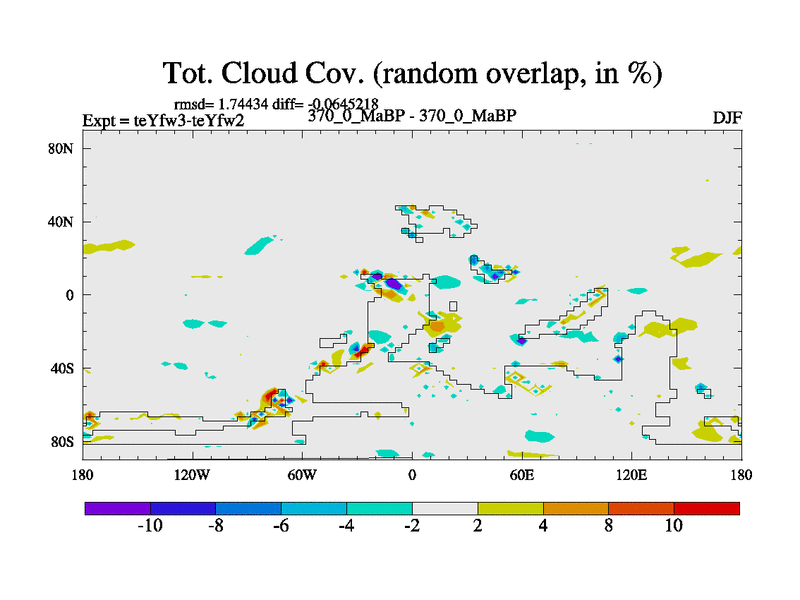 Tot. Cloud Cov. (random overlap, in %)

rmsd= 1.74434 diff= -0.0645218

Expt = teYfw3-teYfw2

370_0_MaBP - 370_0_MaBP

DJF

80N
40N
0
40S
80S

180
120W
60W
0
60E
120E
180

-10
-8
-6
-4
-2
2
4
8
10